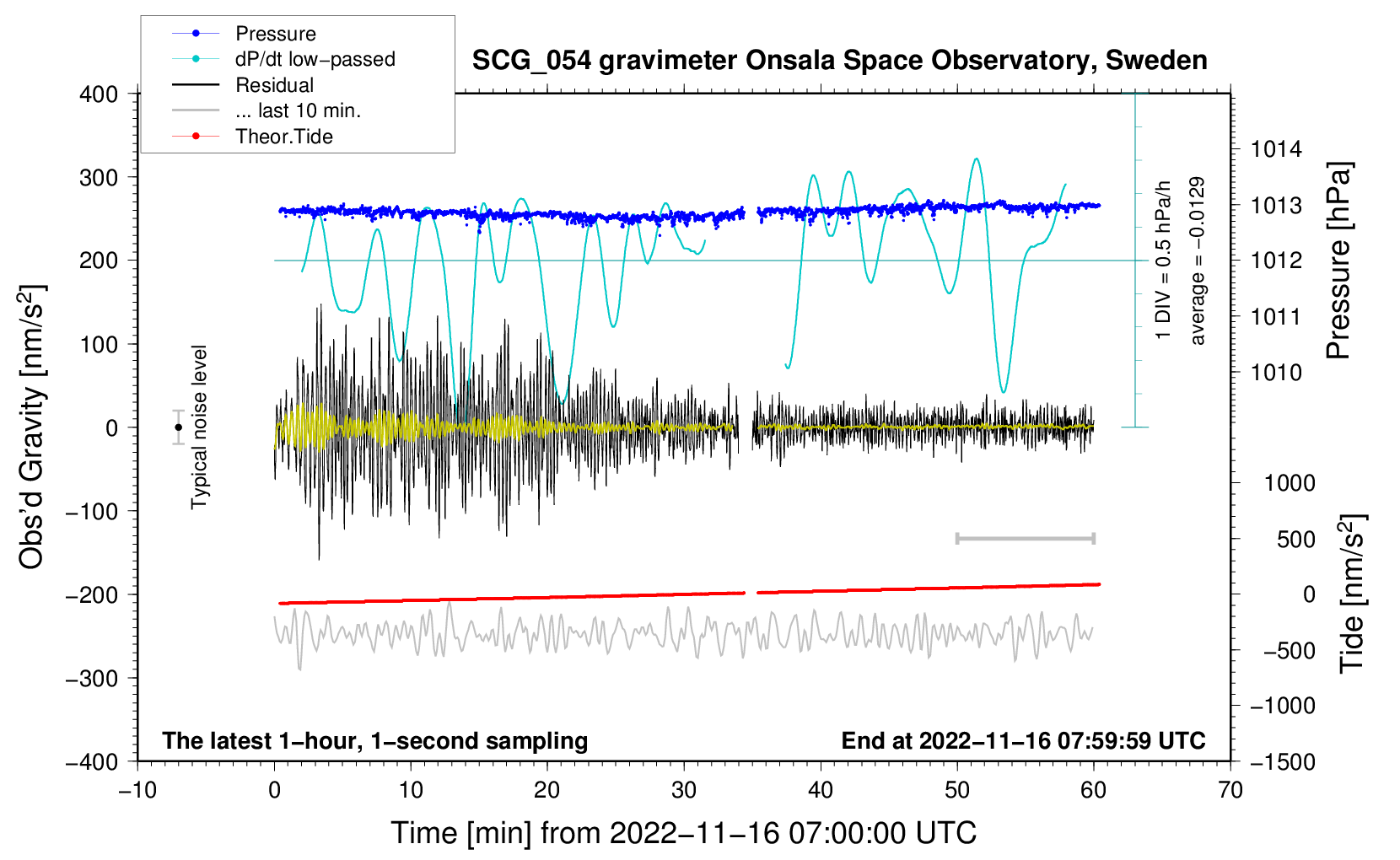 Pressure
dP/dt low−passed
Residual
... last 10 min.
Theor.Tide

SCG_054 gravimeter Onsala Space Observatory, Sweden

400
300
200
100
0
−100
−200
−300
−400

Obs'd Gravity [nm/s$^2$]

Typical noise level

1 DIV = 0.5 hPa/h
average = −0.0129

1014
1013
1012
1011
1010

Pressure [hPa]

1000
500
0
−500
−1000
−1500

Tide [nm/s$^2$]

The latest 1−hour, 1−second sampling
End at 2022−11−16 07:59:59 UTC

−10
0
10
20
30
40
50
60
70

Time [min] from 2022−11−16 07:00:00 UTC